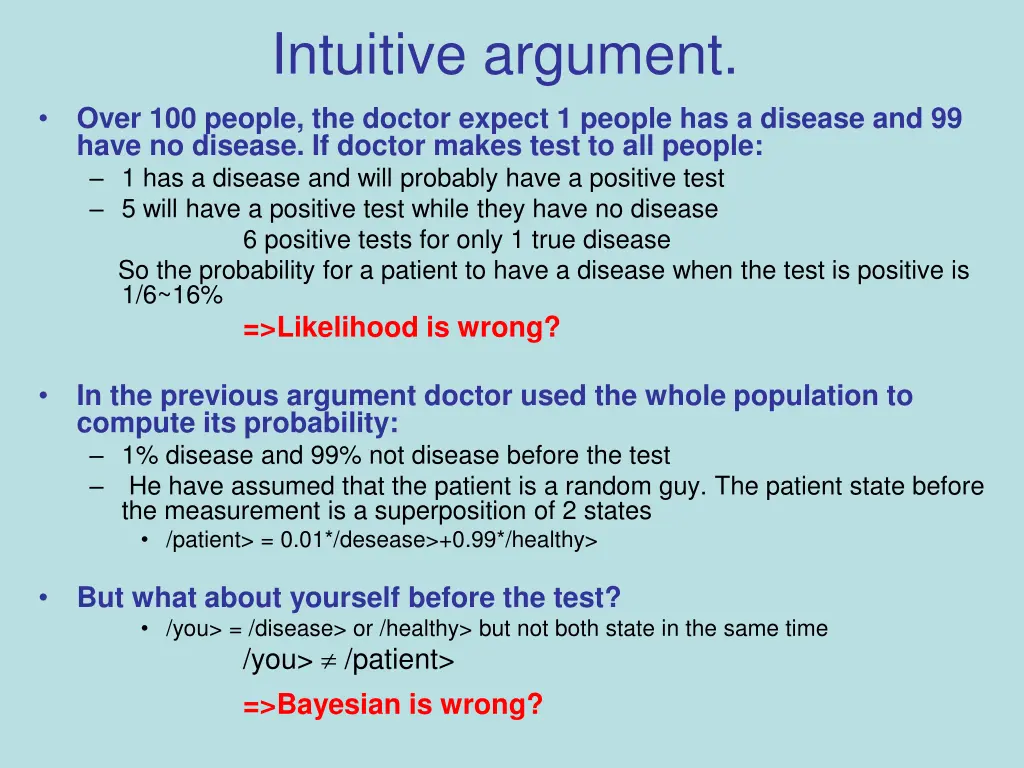 Intuitive argument.

• Over 100 people, the doctor expect 1 people has a disease and 99 have no disease. If doctor makes test to all people:
– 1 has a disease and will probably have a positive test
– 5 will have a positive test while they have no disease
6 positive tests for only 1 true disease
So the probability for a patient to have a disease when the test is positive is 1/6~16%
=>Likelihood is wrong?

• In the previous argument doctor used the whole population to compute its probability:
– 1% disease and 99% not disease before the test
– He have assumed that the patient is a random guy. The patient state before the measurement is a superposition of 2 states
• /patient> = 0.01*/desease>+0.99*/healthy>

• But what about yourself before the test?
• /you> = /disease> or /healthy> but not both state in the same time
/you> $\neq$ /patient>
=>Bayesian is wrong?